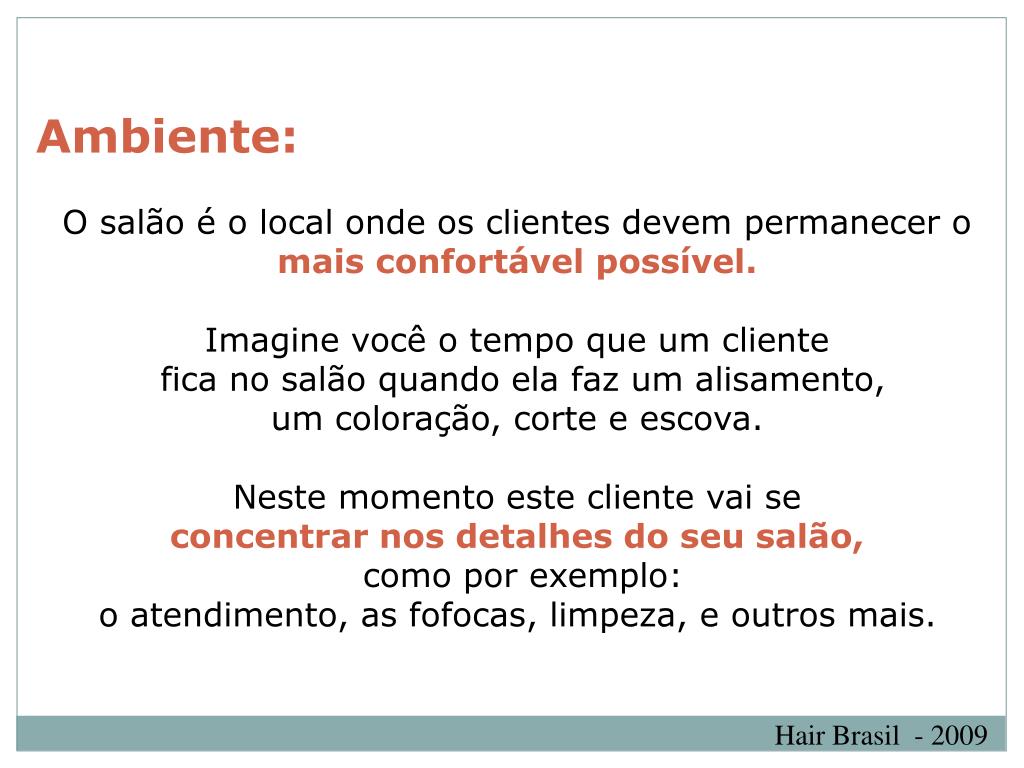 Ambiente:

O salão é o local onde os clientes devem permanecer o mais confortável possível.

Imagine você o tempo que um cliente fica no salão quando ela faz um alisamento, um coloração, corte e escova.

Neste momento este cliente vai se concentrar nos detalhes do seu salão, como por exemplo: o atendimento, as fofocas, limpeza, e outros mais.

Hair Brasil - 2009